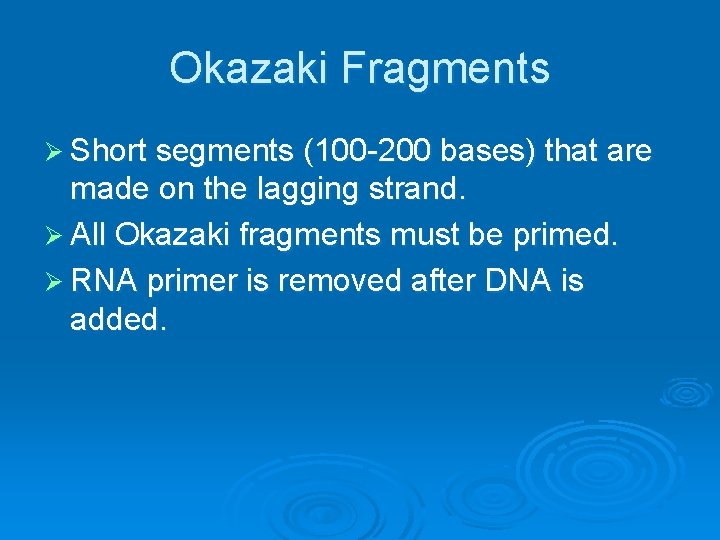 Okazaki Fragments

➢ Short segments (100-200 bases) that are made on the lagging strand.
➢ All Okazaki fragments must be primed.
➢ RNA primer is removed after DNA is added.